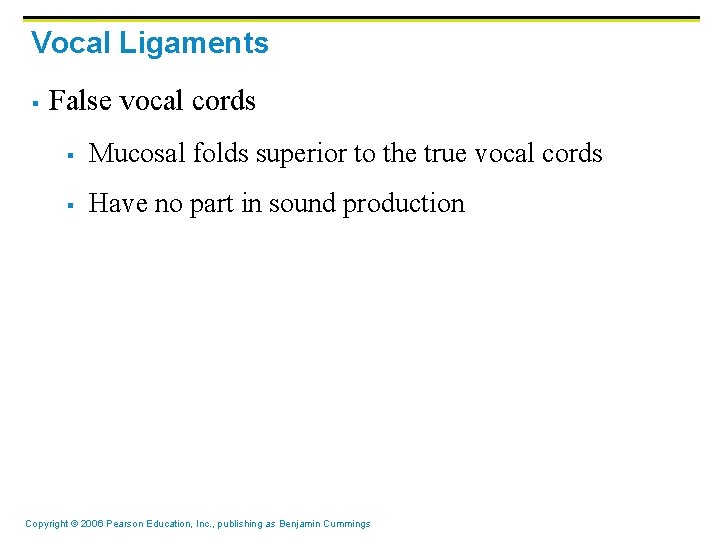 Vocal Ligaments

▪ False vocal cords

▪ Mucosal folds superior to the true vocal cords

▪ Have no part in sound production

Copyright © 2006 Pearson Education, Inc., publishing as Benjamin Cummings